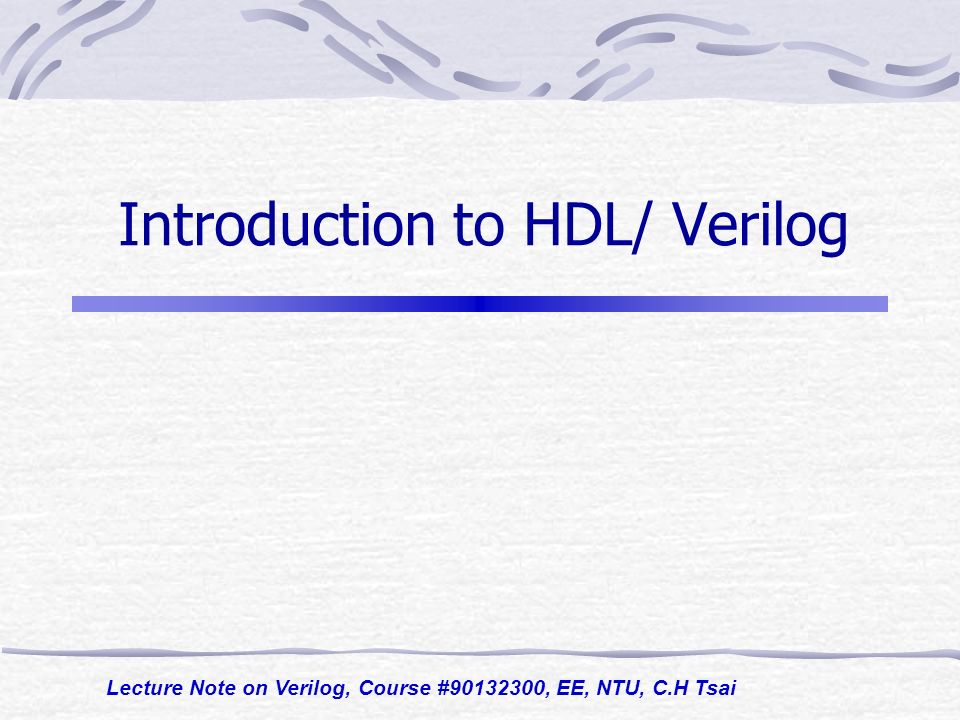 Introduction to HDL/ Verilog

Lecture Note on Verilog, Course #90132300, EE, NTU, C.H Tsai